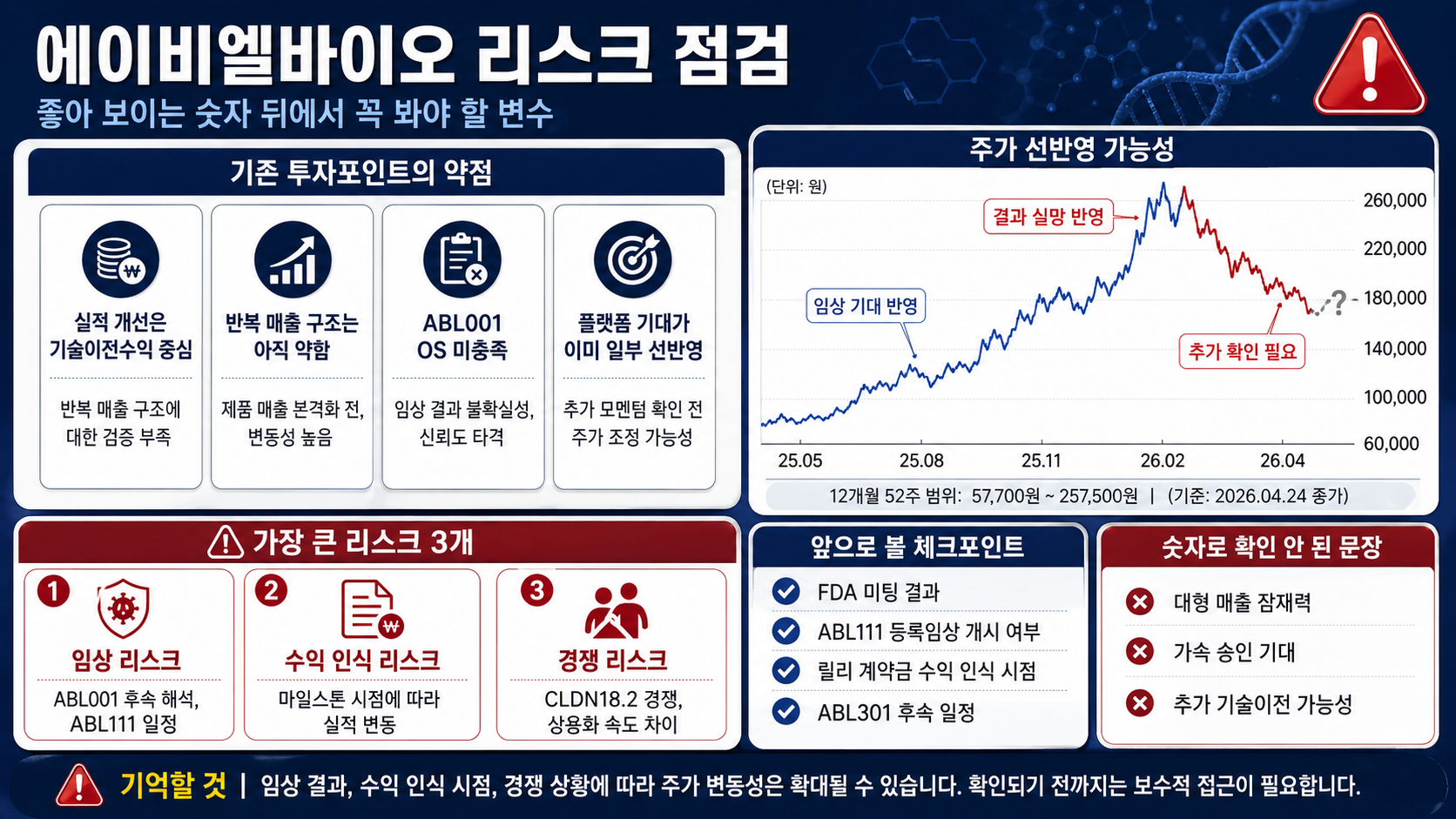 에이비엘바이오 리스크 점검
좋아 보이는 숫자 뒤에서 꼭 봐야 할 변수

기존 투자포인트의 약점

실적 개선은 기술이전수익 중심
반복 매출 구조에 대한 검증 부족

반복 매출 구조는 아직 약함
제품 매출 본격화 전, 변동성 높음

ABL001 OS 미충족
임상 결과 불확실성, 신뢰도 타격

플랫폼 기대가 이미 일부 선반영
추가 모멘텀 확인 전 주가 조정 가능성

주가 선반영 가능성

(단위: 원)
결과 실망 반영
임상 기대 반영
추가 확인 필요
?
260,000
220,000
180,000
140,000
100,000
60,000
25.05
25.08
25.11
26.02
26.04
12개월 52주 범위: 57,700원 ~ 257,500원 | (기준: 2026.04.24 종가)

가장 큰 리스크 3개

1
임상 리스크
ABL001 후속 해석, ABL111 일정

2
수익 인식 리스크
마일스톤 시점에 따라 실적 변동

3
경쟁 리스크
CLDN18.2 경쟁, 상용화 속도 차이

앞으로 볼 체크포인트
FDA 미팅 결과
ABL111 등록임상 개시 여부
릴리 계약금 수익 인식 시점
ABL301 후속 일정

숫자로 확인 안 된 문장
대형 매출 잠재력
가속 승인 기대
추가 기술이전 가능성

기억할 것 | 임상 결과, 수익 인식 시점, 경쟁 상황에 따라 주가 변동성은 확대될 수 있습니다. 확인되기 전까지는 보수적 접근이 필요합니다.